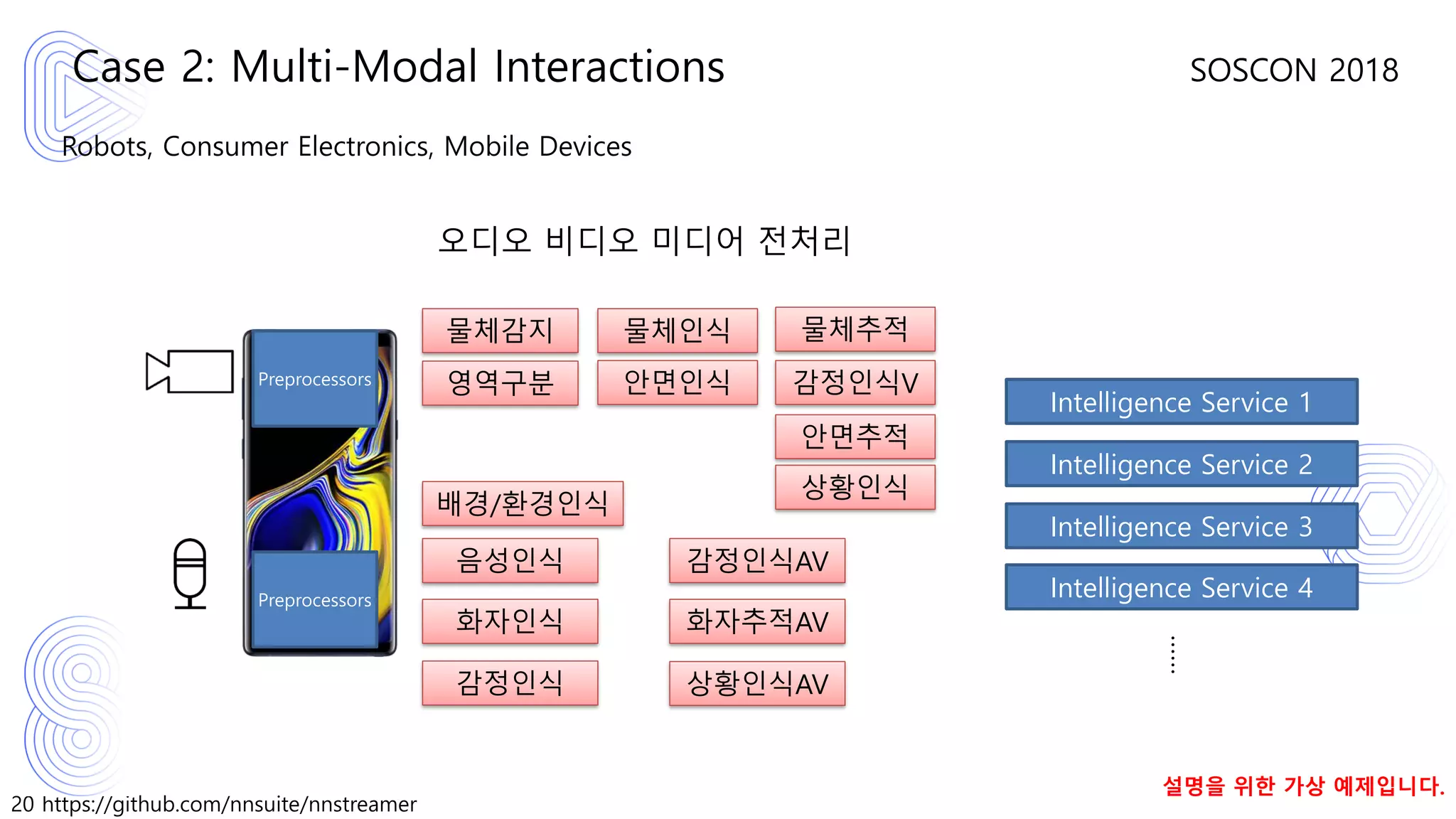 Case 2: Multi-Modal Interactions

SOSCON 2018

Robots, Consumer Electronics, Mobile Devices

오디오 비디오 미디어 전처리

Preprocessors

Preprocessors

물체감지

물체인식

물체추적

영역구분

안면인식

감정인식V

안면추적

상황인식

배경/환경인식

음성인식

감정인식AV

화자인식

화자추적AV

감정인식

상황인식AV

Intelligence Service 1

Intelligence Service 2

Intelligence Service 3

Intelligence Service 4

⋮

설명을 위한 가상 예제입니다.

20 https://github.com/nnsuite/nnstreamer